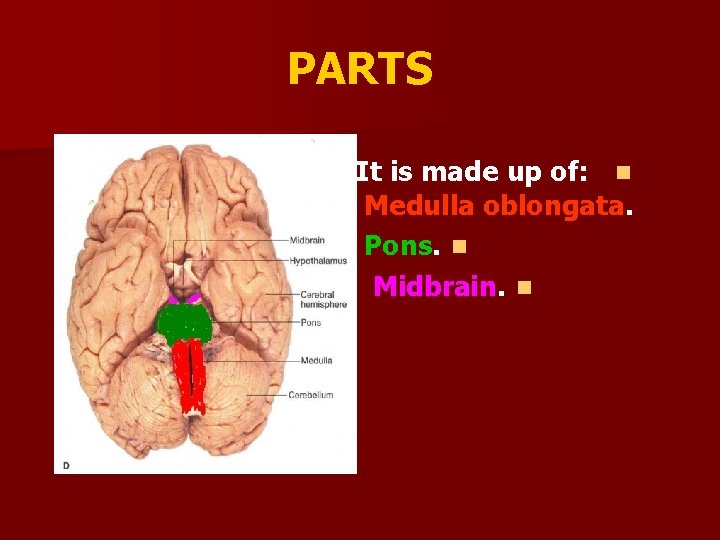 PARTS

It is made up of:

Medulla oblongata.

Pons.

Midbrain.

Midbrain

Hypothalamus

Cerebral hemisphere

Pons

Medulla

Cerebellum

D